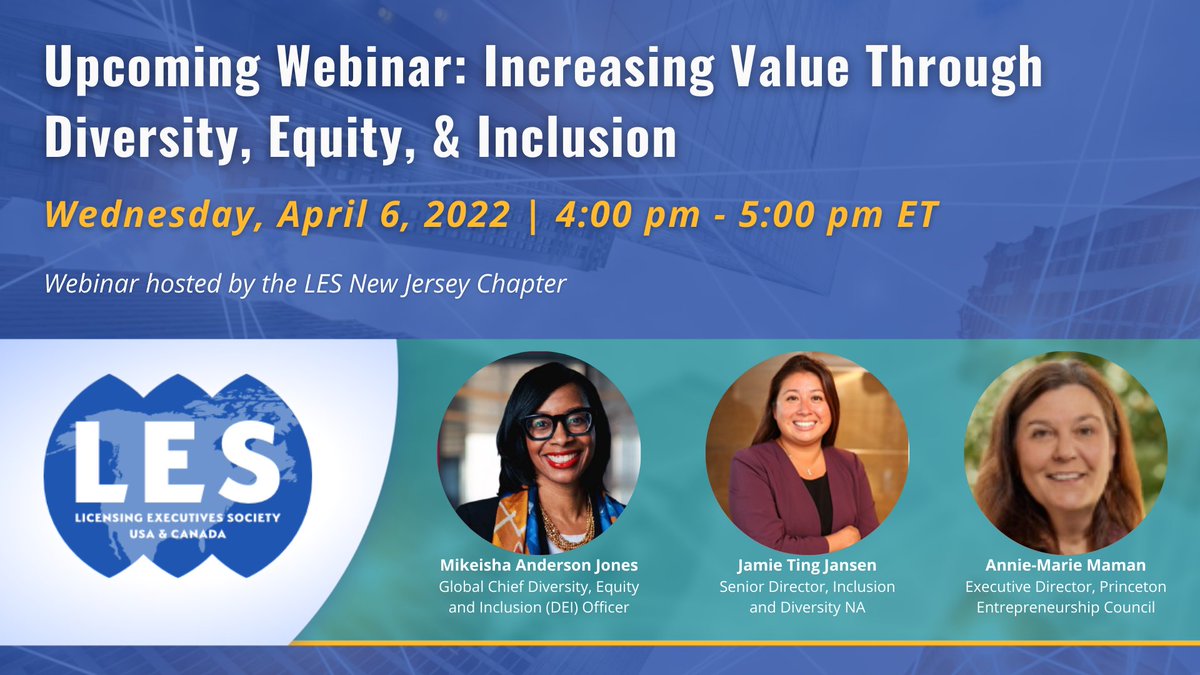 Upcoming Webinar: Increasing Value Through Diversity, Equity, & Inclusion

Wednesday, April 6, 2022 | 4:00 pm - 5:00 pm ET

Webinar hosted by the LES New Jersey Chapter

LES
LICENSING EXECUTIVES SOCIETY
USA & CANADA

Mikeisha Anderson Jones
Global Chief Diversity, Equity and Inclusion (DEI) Officer

Jamie Ting Jansen
Senior Director, Inclusion and Diversity NA

Annie-Marie Maman
Executive Director, Princeton Entrepreneurship Council